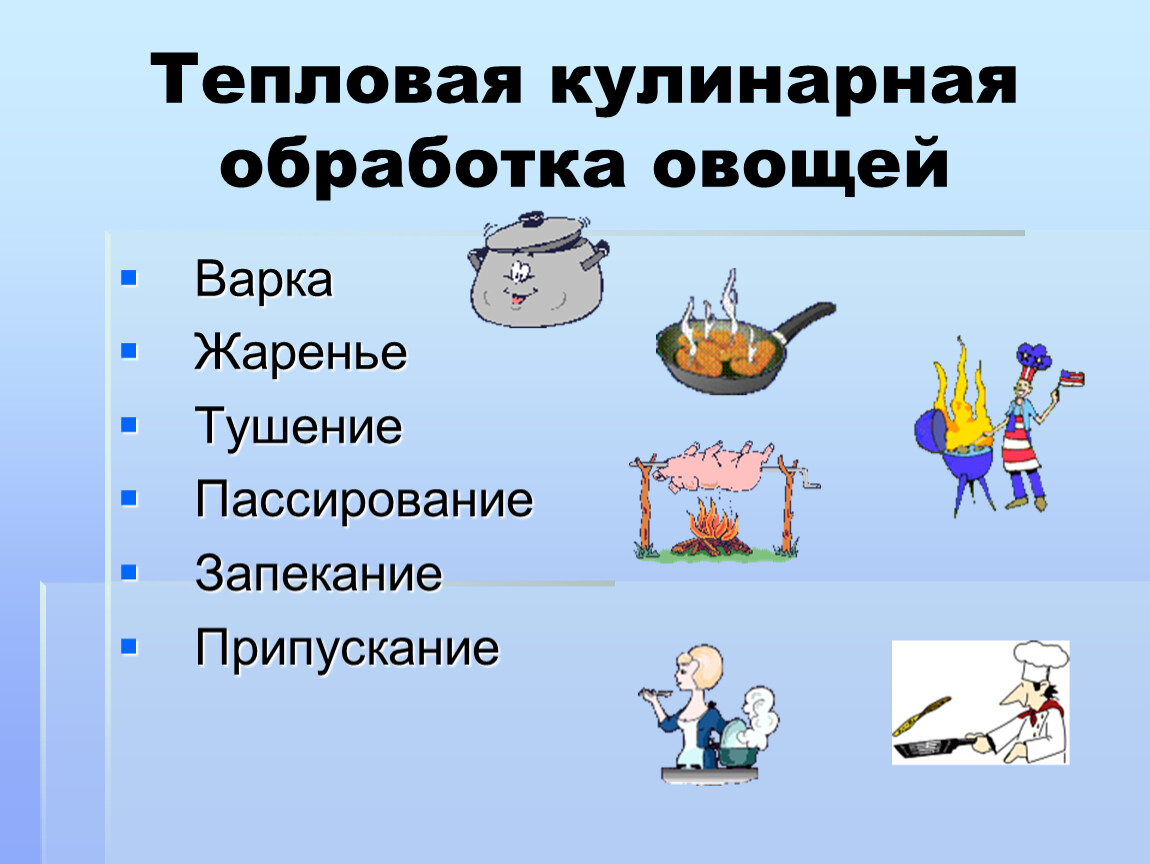 Тепловая кулинарная обработка овощей

- Варка
- Жаренье
- Тушение
- Пассирование
- Запекание
- Припускание